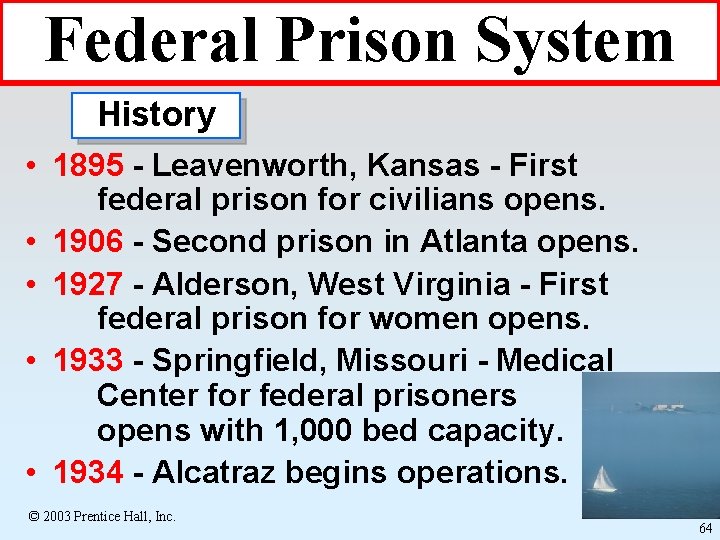 Federal Prison System

History

• 1895 - Leavenworth, Kansas - First federal prison for civilians opens.

• 1906 - Second prison in Atlanta opens.

• 1927 - Alderson, West Virginia - First federal prison for women opens.

• 1933 - Springfield, Missouri - Medical Center for federal prisoners opens with 1,000 bed capacity.

• 1934 - Alcatraz begins operations.

© 2003 Prentice Hall, Inc.

64